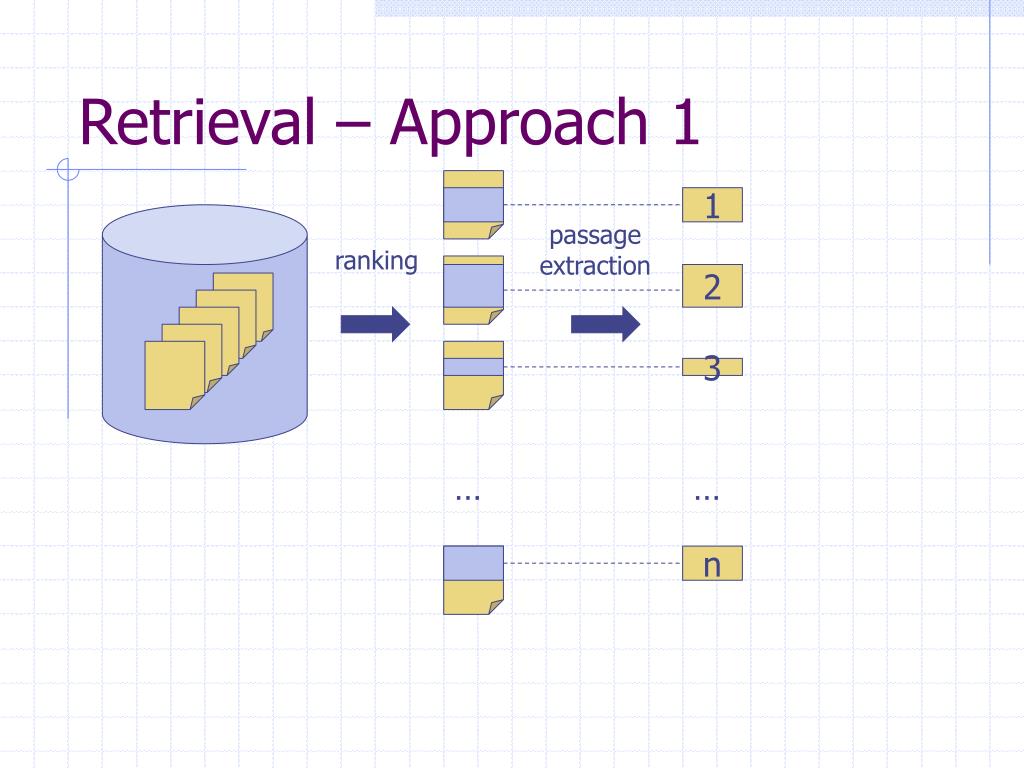 Retrieval – Approach 1

ranking

passage extraction

1

2

3

…

…

n